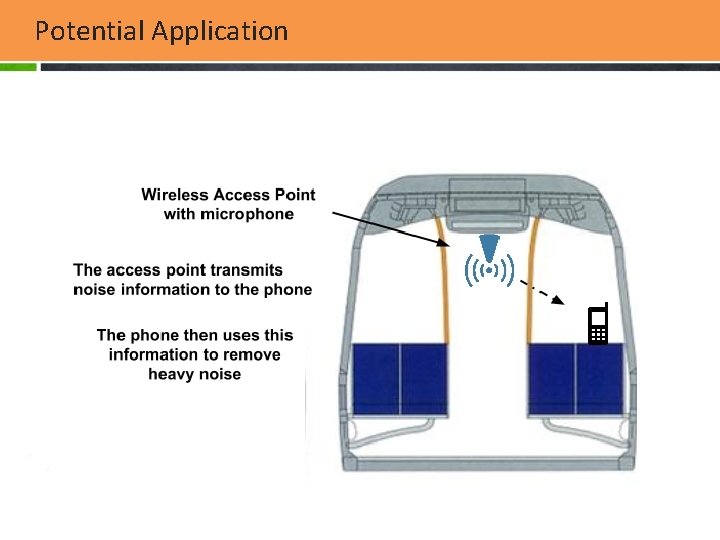 Potential Application

Wireless Access Point with microphone

The access point transmits noise information to the phone

The phone then uses this information to remove heavy noise